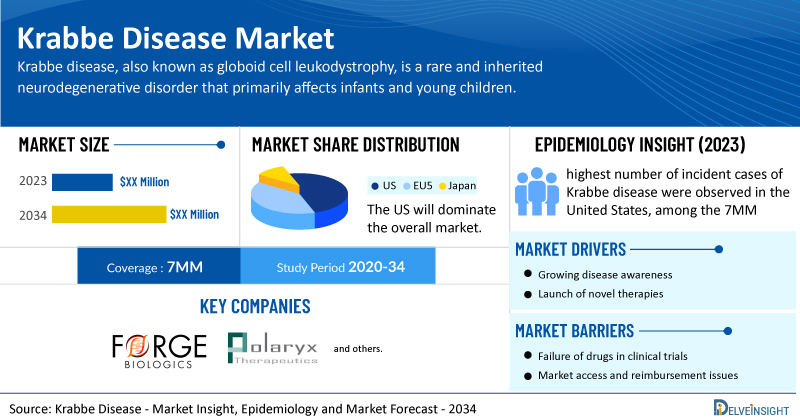 Krabbe Disease Market

Krabbe disease, also known as globoid cell leukodystrophy, is a rare and inherited neurodegenerative disorder that primarily affects infants and young children.

MARKET SIZE

2023 $XX Million

2034 $XX Million

MARKET SHARE DISTRIBUTION

US EU5 Japan

The US will dominate the overall market.

EPIDEMIOLOGY INSIGHT (2023)

highest number of incident cases of Krabbe disease were observed in the United States, among the 7MM

Coverage : 7MM

Study Period 2020-34

KEY COMPANIES

FORGE BIOLOGICS

Polaryx Therapeutics

and others.

MARKET DRIVERS

Growing disease awareness

Launch of novel therapies

MARKET BARRIERS

Failure of drugs in clinical trials

Market access and reimbursement issues

Source: Krabbe Disease - Market Insight, Epidemiology and Market Forecast - 2034

DELVEINSIGHT